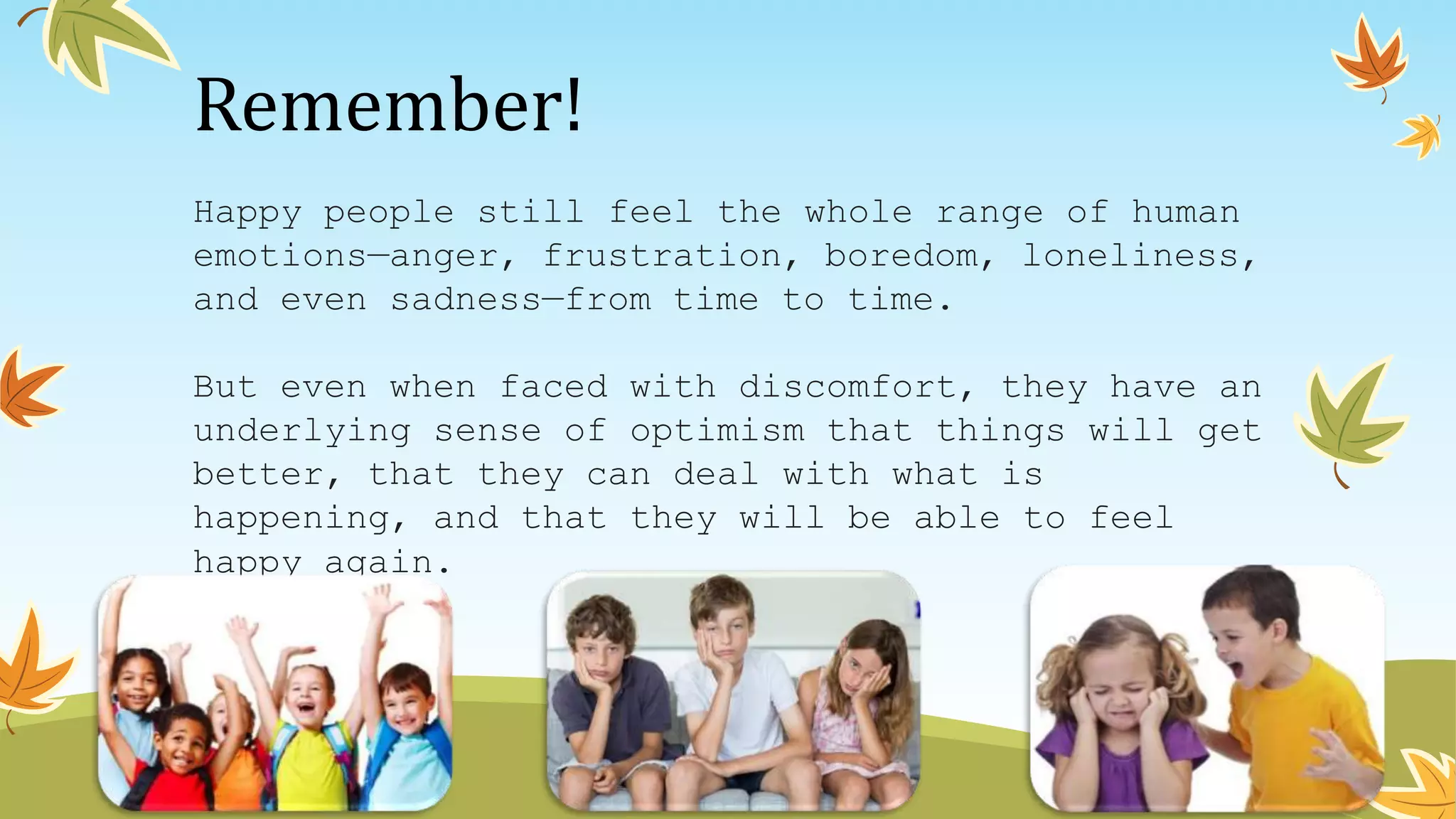 Remember!

Happy people still feel the whole range of human emotions—anger, frustration, boredom, loneliness, and even sadness—from time to time.

But even when faced with discomfort, they have an underlying sense of optimism that things will get better, that they can deal with what is happening, and that they will be able to feel happy again.